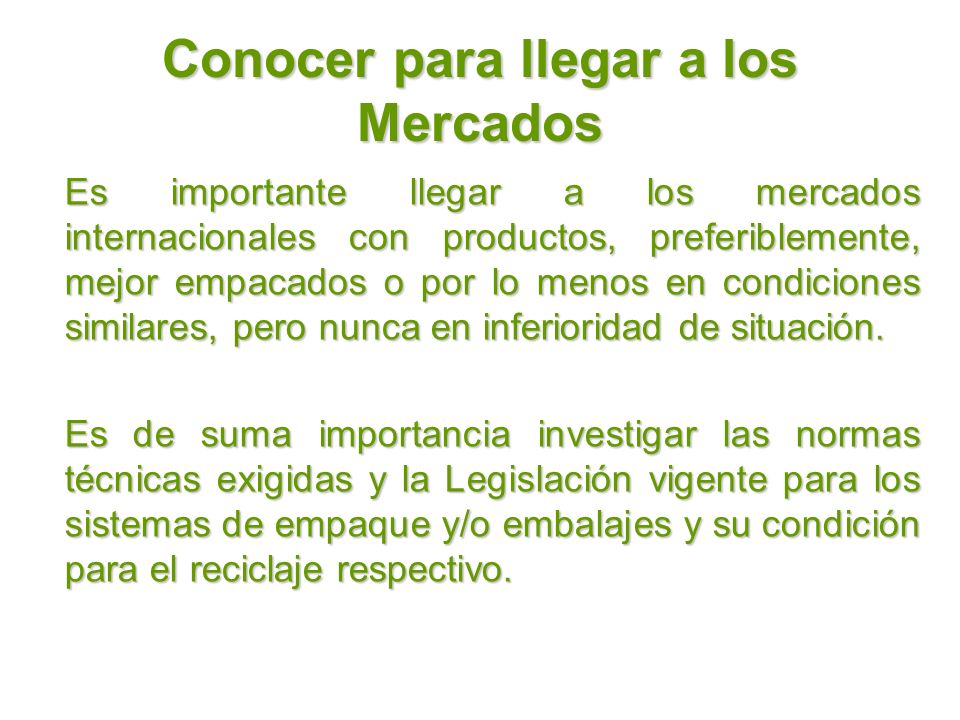 Conocer para llegar a los Mercados

Es importante llegar a los mercados internacionales con productos, preferiblemente, mejor empacados o por lo menos en condiciones similares, pero nunca en inferioridad de situación.

Es de suma importancia investigar las normas técnicas exigidas y la Legislación vigente para los sistemas de empaque y/o embalajes y su condición para el reciclaje respectivo.